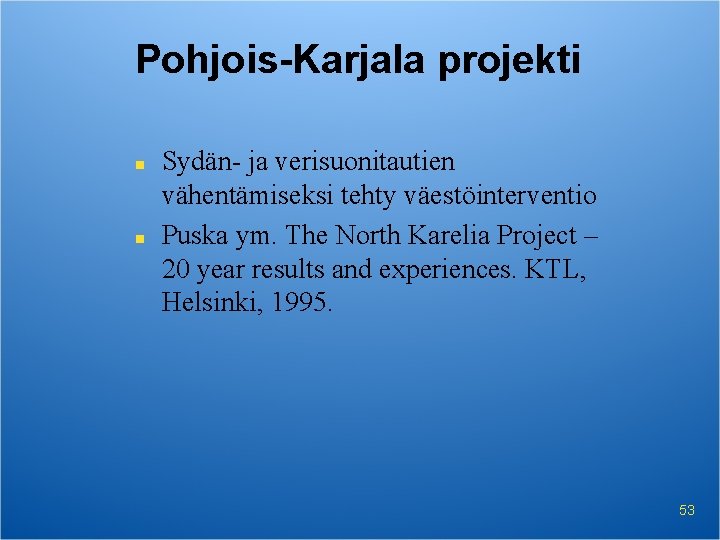 Pohjois-Karjala projekti

- Sydän- ja verisuonitautien vähentämiseksi tehty väestöinterventio
- Puska ym. The North Karelia Project – 20 year results and experiences. KTL, Helsinki, 1995.

53